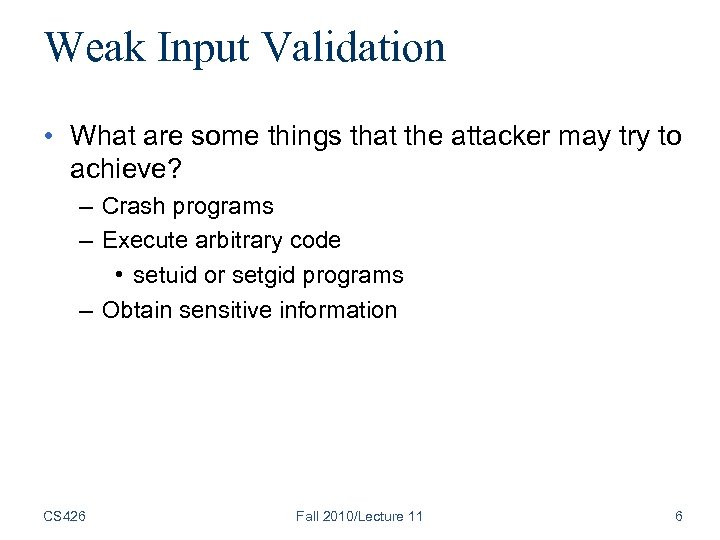 Weak Input Validation

• What are some things that the attacker may try to achieve?
– Crash programs
– Execute arbitrary code
• setuid or setgid programs
– Obtain sensitive information

CS426 Fall 2010/Lecture 11 6